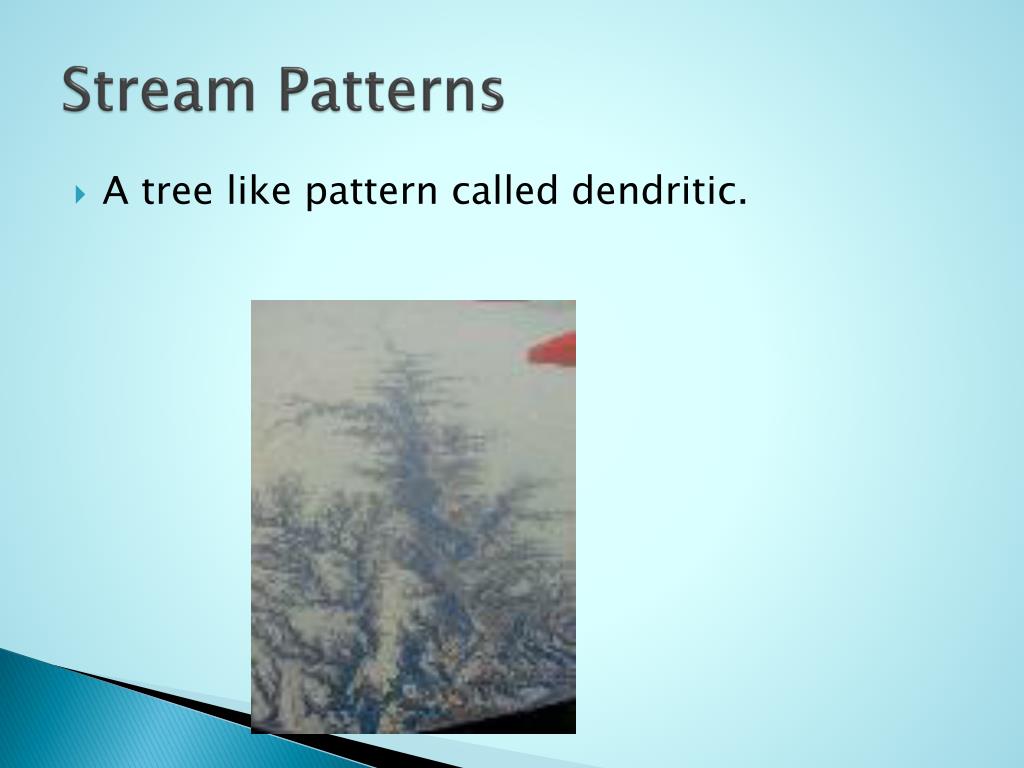 Stream Patterns

A tree like pattern called dendritic.